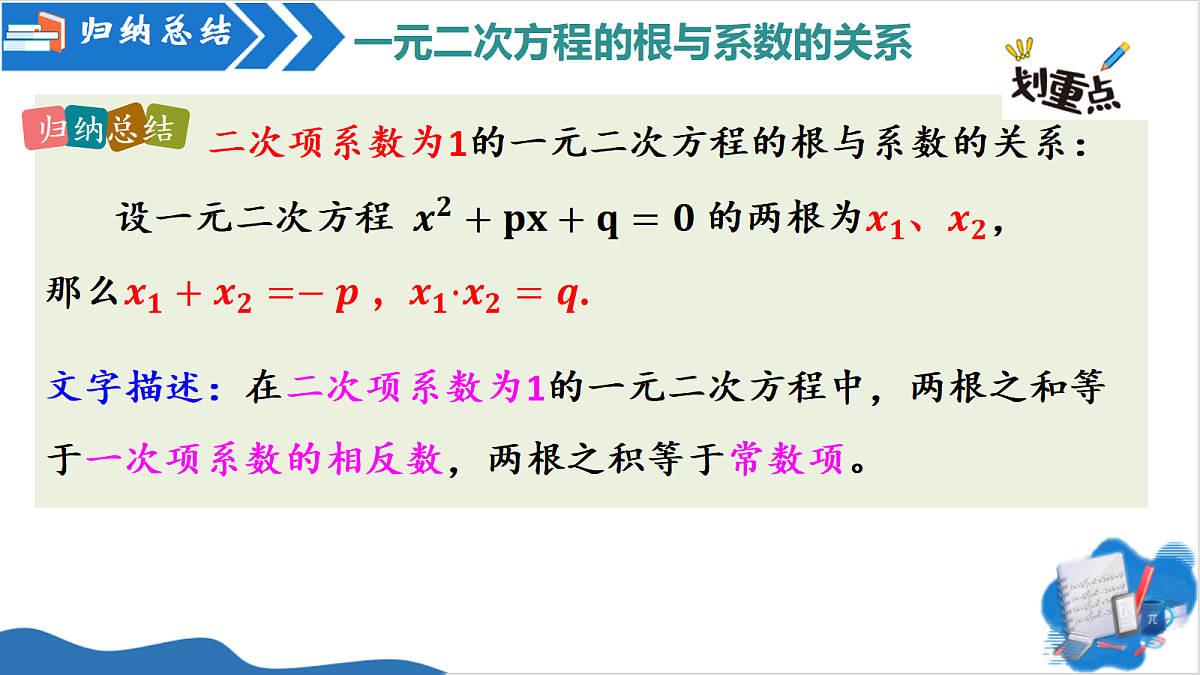 归纳总结

一元二次方程的根与系数的关系

划重点

归纳总结 二次项系数为1的一元二次方程的根与系数的关系：

设一元二次方程 $x^2+px+q=0$ 的两根为$x_1$、$x_2$，那么$x_1+x_2=-p$，$x_1 \cdot x_2=q$.

文字描述：在二次项系数为1的一元二次方程中，两根之和等于一次项系数的相反数，两根之积等于常数项。